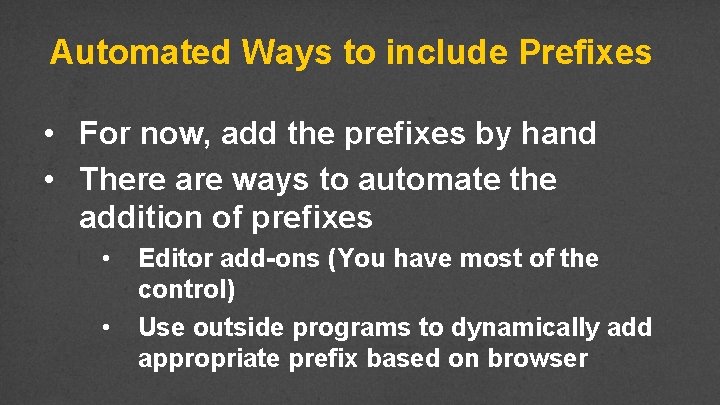 Automated Ways to include Prefixes

• For now, add the prefixes by hand
• There are ways to automate the addition of prefixes
  • Editor add-ons (You have most of the control)
  • Use outside programs to dynamically add appropriate prefix based on browser